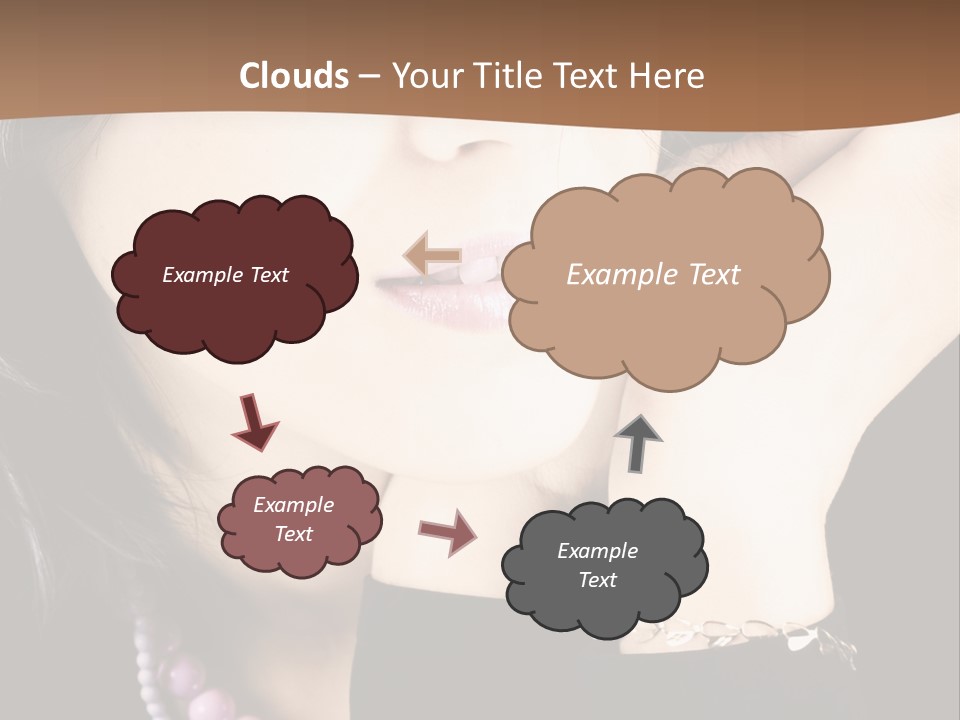 Clouds – Your Title Text Here

Example Text

Example Text

Example Text

Example Text